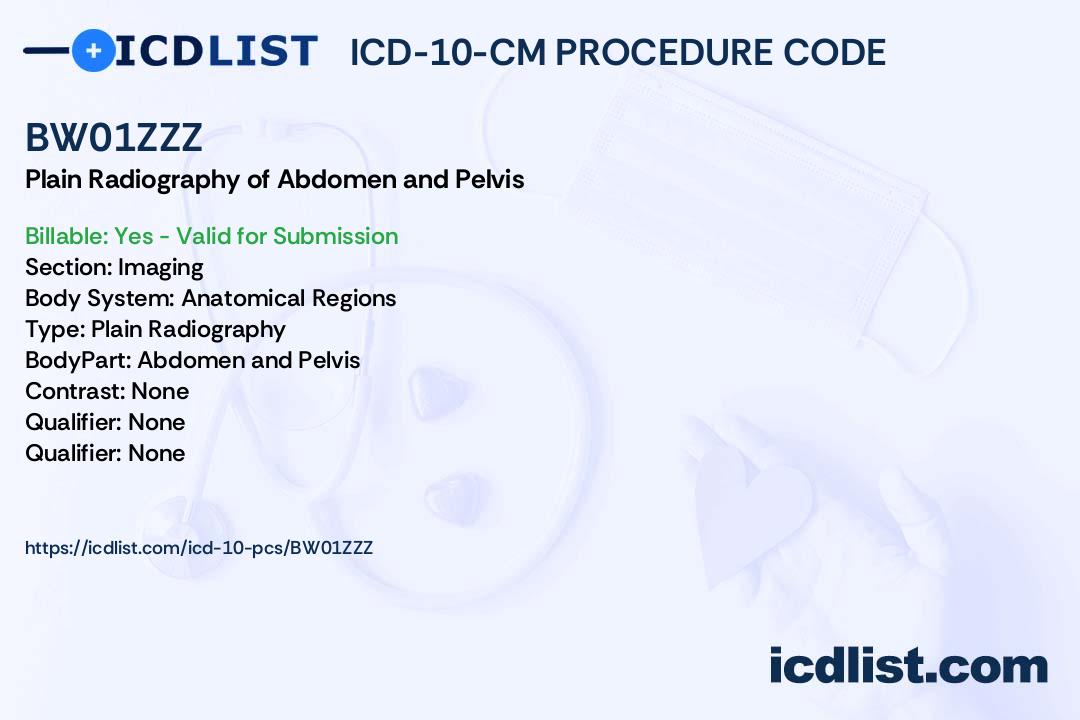 ICDLIST ICD-10-CM PROCEDURE CODE

BW01ZZZ
Plain Radiography of Abdomen and Pelvis

Billable: Yes - Valid for Submission
Section: Imaging
Body System: Anatomical Regions
Type: Plain Radiography
BodyPart: Abdomen and Pelvis
Contrast: None
Qualifier: None
Qualifier: None

https://icdlist.com/icd-10-pcs/BW01ZZZ

icdlist.com